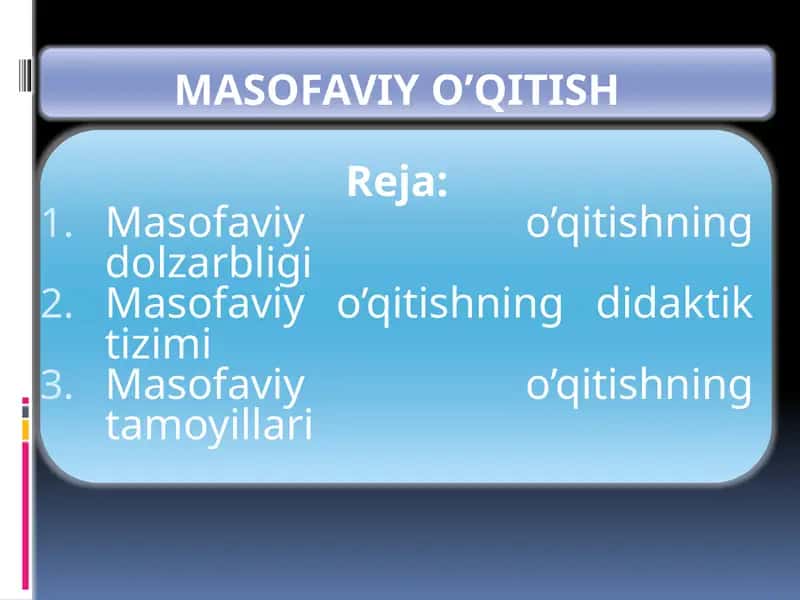 MASOFAVIY O’QITISH

Reja:

1. Masofaviy o’qitishning dolzarbligi
2. Masofaviy o’qitishning didaktik tizimi
3. Masofaviy o’qitishning tamoyillari